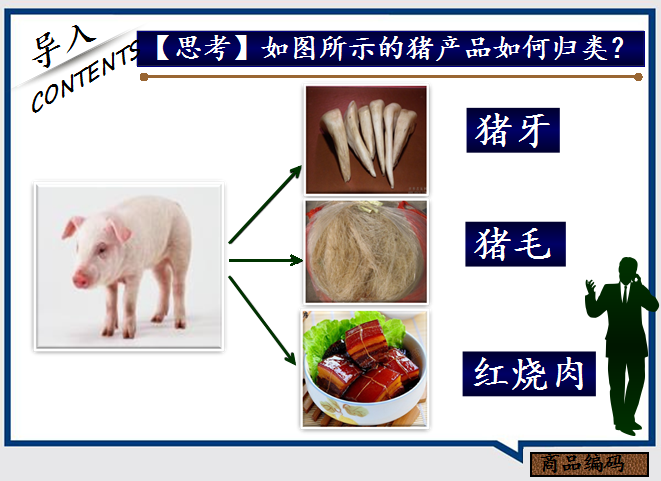 导入
CONTENTS

【思考】如图所示的猪产品如何归类？

猪牙

猪毛

红烧肉

商品编码